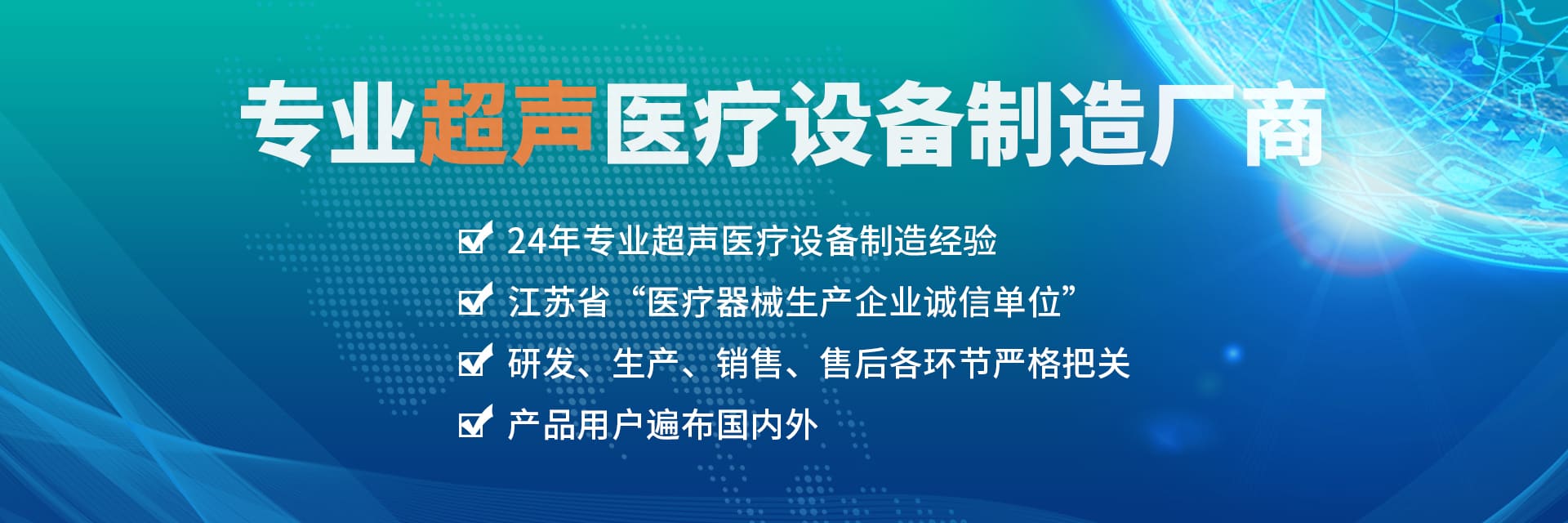 专业超声医疗设备制造厂商

24年专业超声医疗设备制造经验

江苏省“医疗器械生产企业诚信单位”

研发、生产、销售、售后各环节严格把关

产品用户遍布国内外